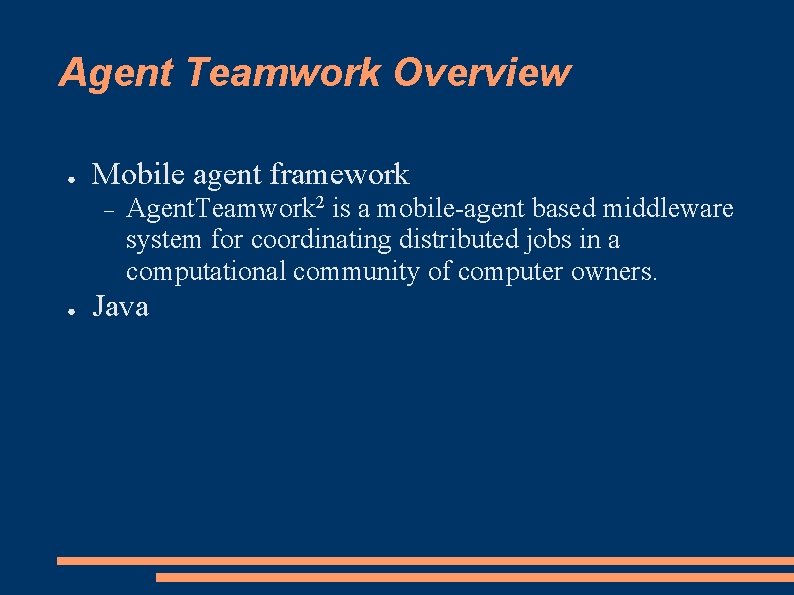 Agent Teamwork Overview

● Mobile agent framework
 – AgentTeamwork$^2$ is a mobile-agent based middleware system for coordinating distributed jobs in a computational community of computer owners.
● Java